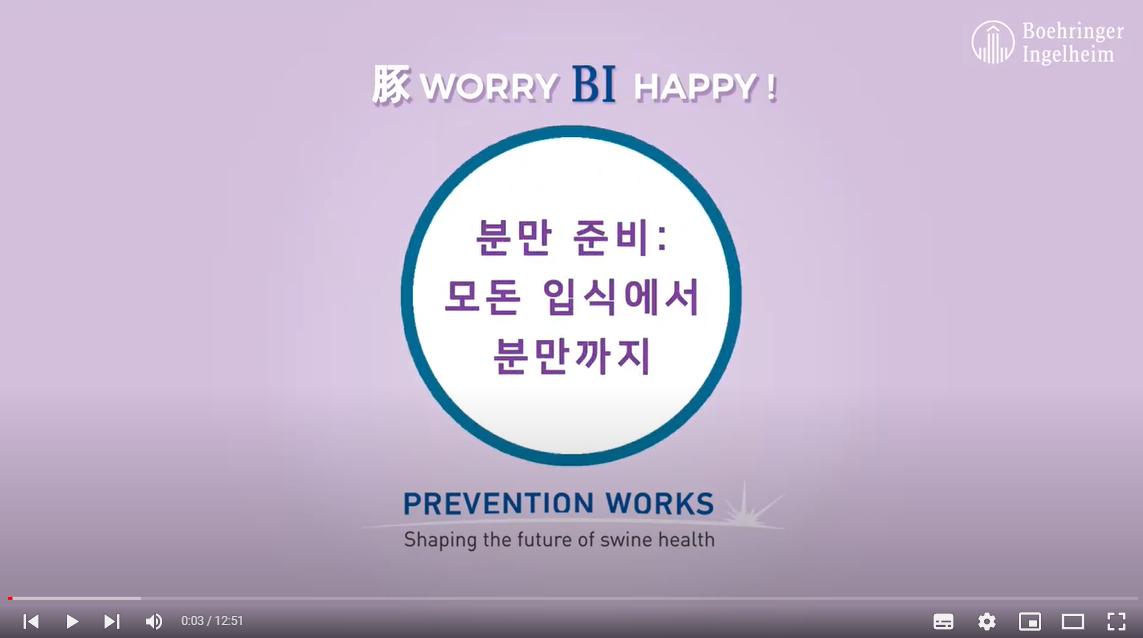 Boehringer Ingelheim

豚 WORRY BI HAPPY !

분만 준비:
모돈 입식에서
분만까지

PREVENTION WORKS
Shaping the future of swine health

0:03 / 12:51